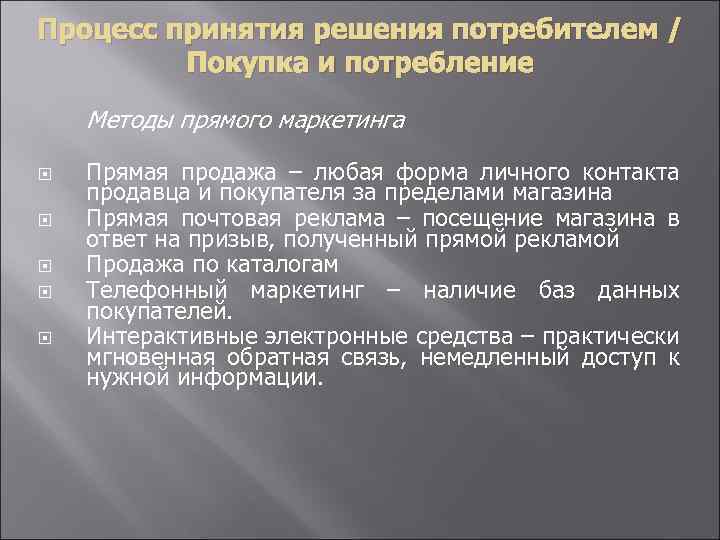 Процесс принятия решения потребителем / Покупка и потребление

Методы прямого маркетинга

Прямая продажа – любая форма личного контакта продавца и покупателя за пределами магазина

Прямая почтовая реклама – посещение магазина в ответ на призыв, полученный прямой рекламой

Продажа по каталогам

Телефонный маркетинг – наличие баз данных покупателей.

Интерактивные электронные средства – практически мгновенная обратная связь, немедленный доступ к нужной информации.